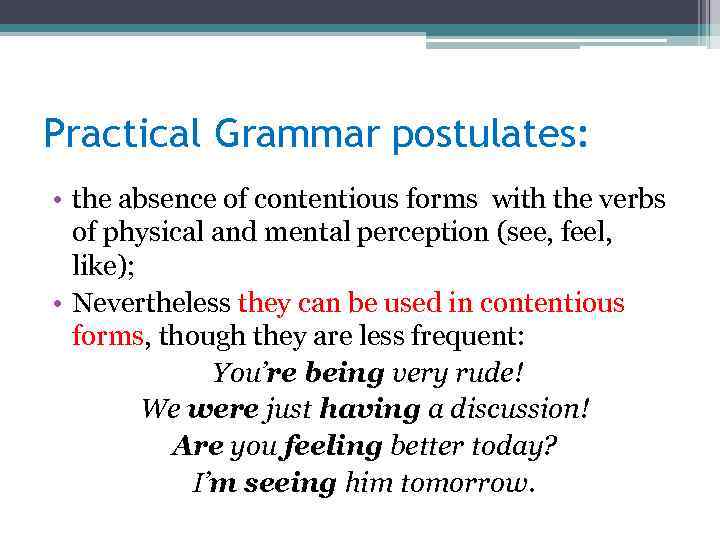 Practical Grammar postulates:

• the absence of contentious forms with the verbs of physical and mental perception (see, feel, like);

• Nevertheless they can be used in contentious forms, though they are less frequent:

You're being very rude!

We were just having a discussion!

Are you feeling better today?

I'm seeing him tomorrow.